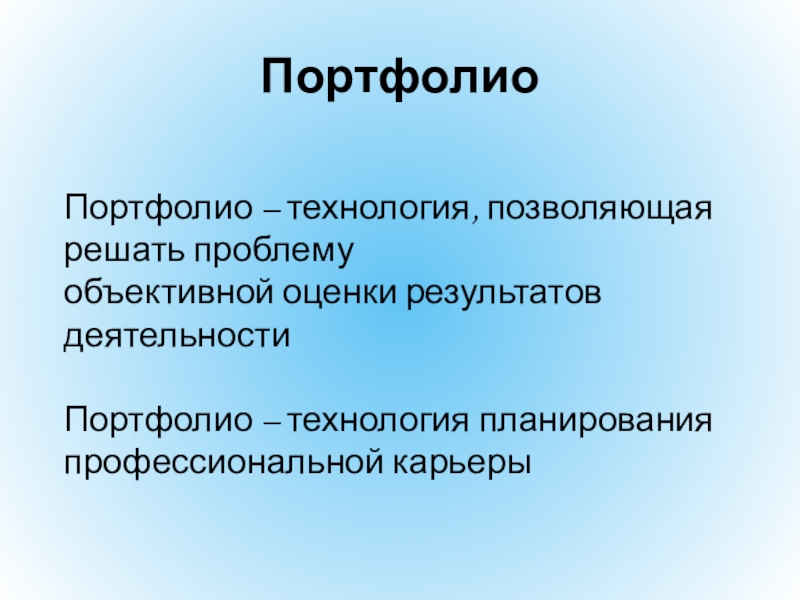 Портфолио

Портфолио – технология, позволяющая решать проблему объективной оценки результатов деятельности

Портфолио – технология планирования профессиональной карьеры